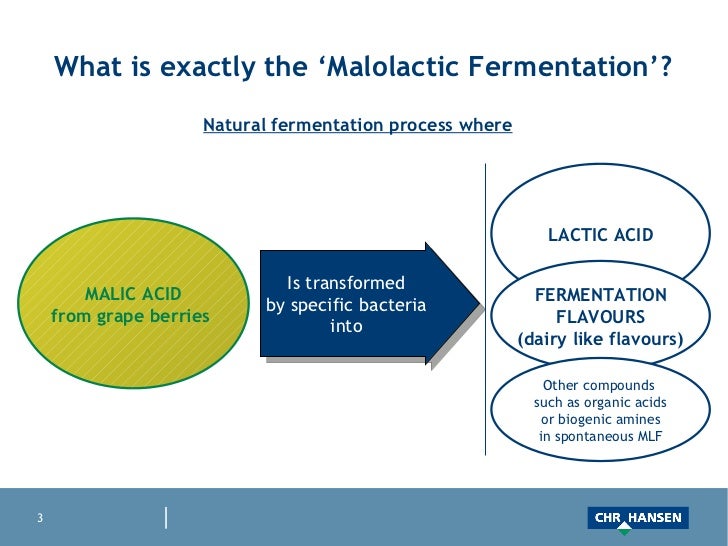 What is exactly the ‘Malolactic Fermentation’?

Natural fermentation process where

MALIC ACID
from grape berries

Is transformed
by specific bacteria
into

LACTIC ACID

FERMENTATION
FLAVOURS
(dairy like flavours)

Other compounds
such as organic acids
or biogenic amines
in spontaneous MLF

3

CHR HANSEN